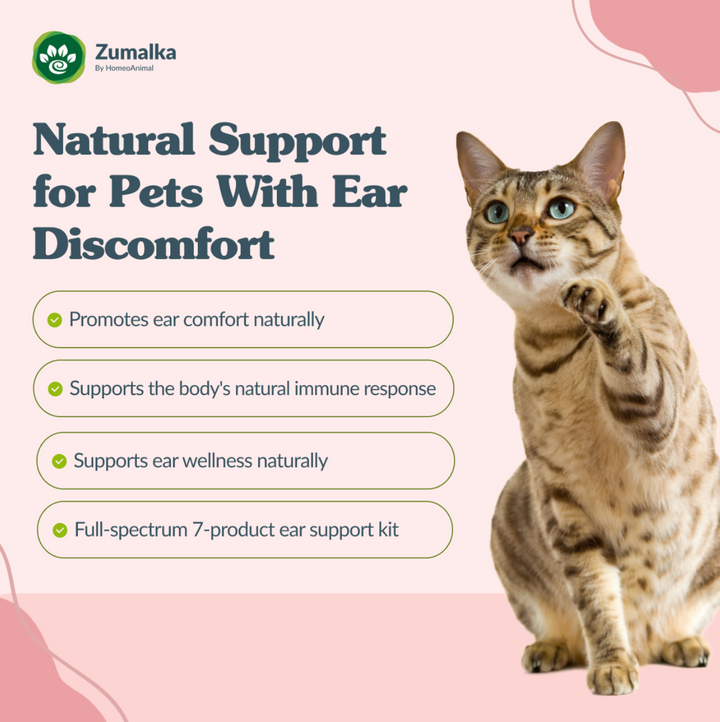 Zumalka
By HomeoAnimal

Natural Support for Pets With Ear Discomfort

Promotes ear comfort naturally

Supports the body's natural immune response

Supports ear wellness naturally

Full-spectrum 7-product ear support kit